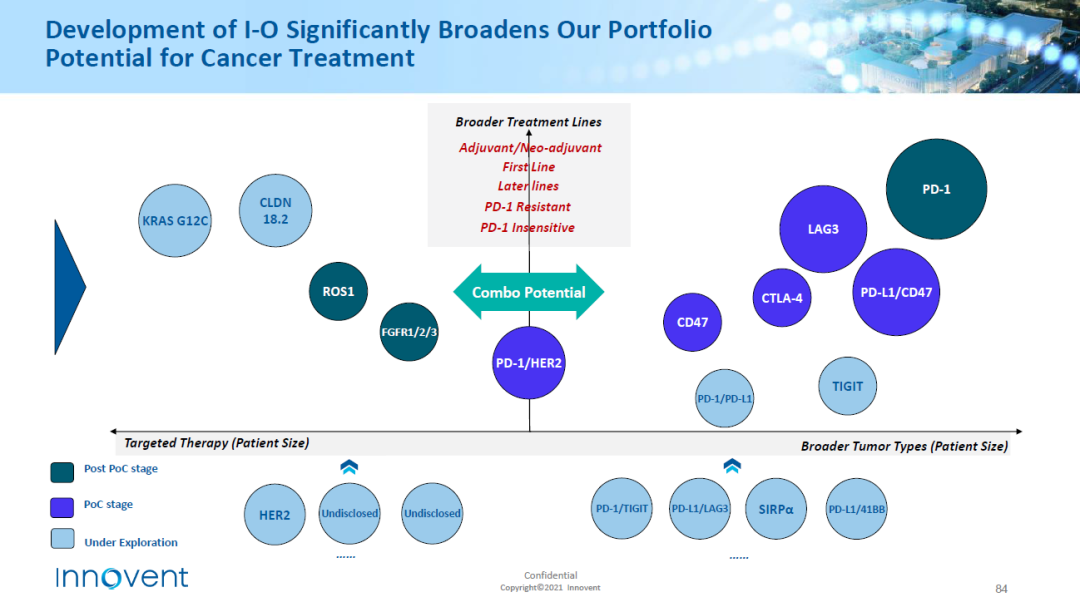 Development of I-O Significantly Broadens Our Portfolio Potential for Cancer Treatment

Broader Treatment Lines
Adjuvant/Neo-adjuvant
First Line
Later lines
PD-1 Resistant
PD-1 Insensitive

KRAS G12C
CLDN 18.2
ROS1
FGFR1/2/3
Combo Potential
PD-1/HER2
CD47
CTLA-4
LAG3
PD-1
PD-L1/CD47
PD-1/PD-L1
TIGIT

Targeted Therapy (Patient Size)
Broader Tumor Types (Patient Size)

Post PoC stage
PoC stage
Under Exploration

HER2
Undisclosed
Undisclosed
......
PD-1/TIGIT
PD-L1/LAG3
SIRPα
PD-L1/41BB
......

Innovent
Confidential
Copyright©2021 Innovent
84